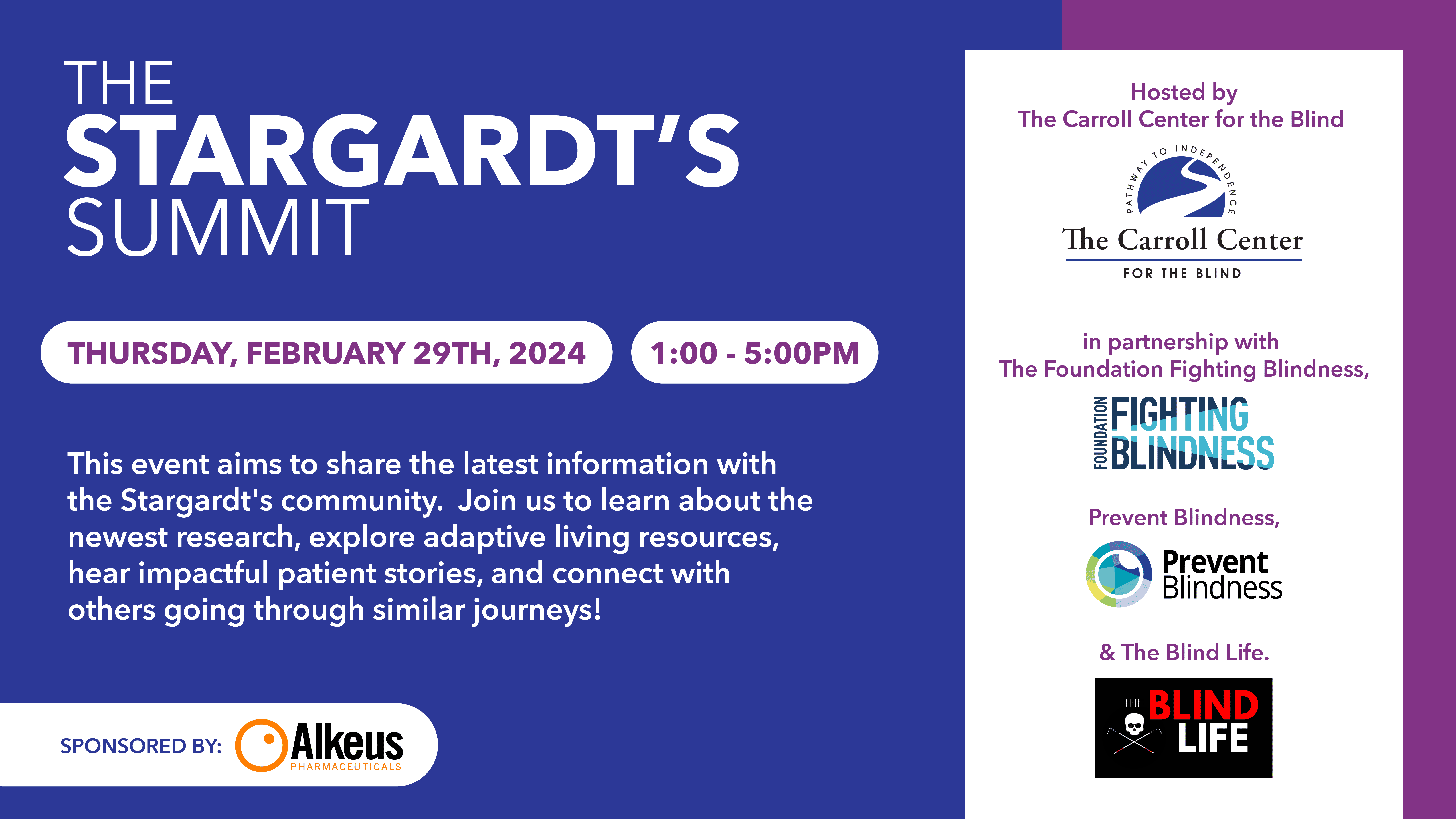 THE
STARGARDT'S
SUMMIT

THURSDAY, FEBRUARY 29TH, 2024

1:00 - 5:00PM

This event aims to share the latest information with the Stargardt's community. Join us to learn about the newest research, explore adaptive living resources, hear impactful patient stories, and connect with others going through similar journeys!

SPONSORED BY: Alkeus PHARMACEUTICALS

Hosted by
The Carroll Center for the Blind

PATHWAY TO INDEPENDENCE
The Carroll Center
FOR THE BLIND

in partnership with
The Foundation Fighting Blindness,

FOUNDATION FIGHTING BLINDNESS

Prevent Blindness,

Prevent Blindness

& The Blind Life.

THE BLIND LIFE